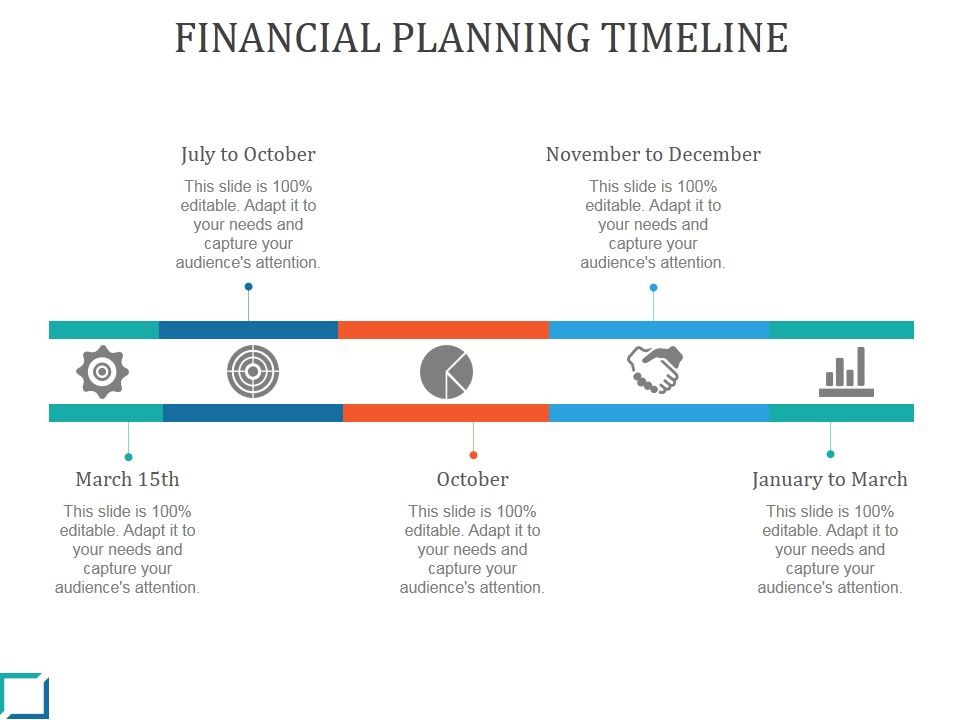 FINANCIAL PLANNING TIMELINE

July to October

This slide is 100% editable. Adapt it to your needs and capture your audience's attention.

November to December

This slide is 100% editable. Adapt it to your needs and capture your audience's attention.

March 15th

This slide is 100% editable. Adapt it to your needs and capture your audience's attention.

October

This slide is 100% editable. Adapt it to your needs and capture your audience's attention.

January to March

This slide is 100% editable. Adapt it to your needs and capture your audience's attention.